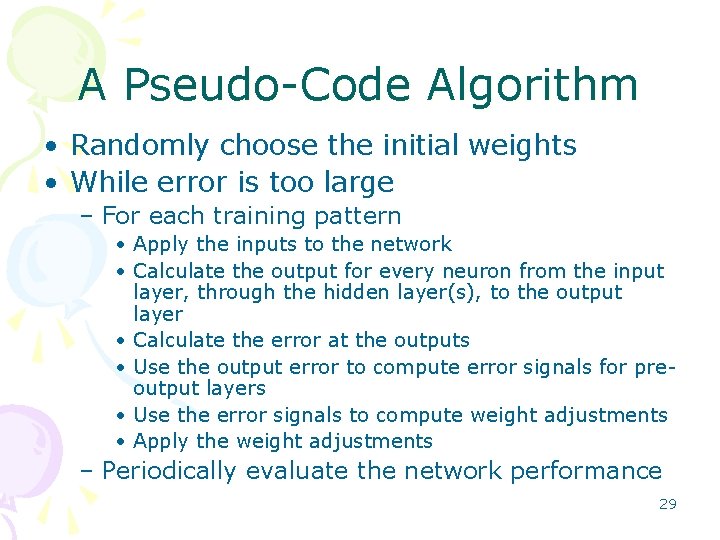 A Pseudo-Code Algorithm

• Randomly choose the initial weights
• While error is too large
– For each training pattern
• Apply the inputs to the network
• Calculate the output for every neuron from the input layer, through the hidden layer(s), to the output layer
• Calculate the error at the outputs
• Use the output error to compute error signals for pre-output layers
• Use the error signals to compute weight adjustments
• Apply the weight adjustments
– Periodically evaluate the network performance

29